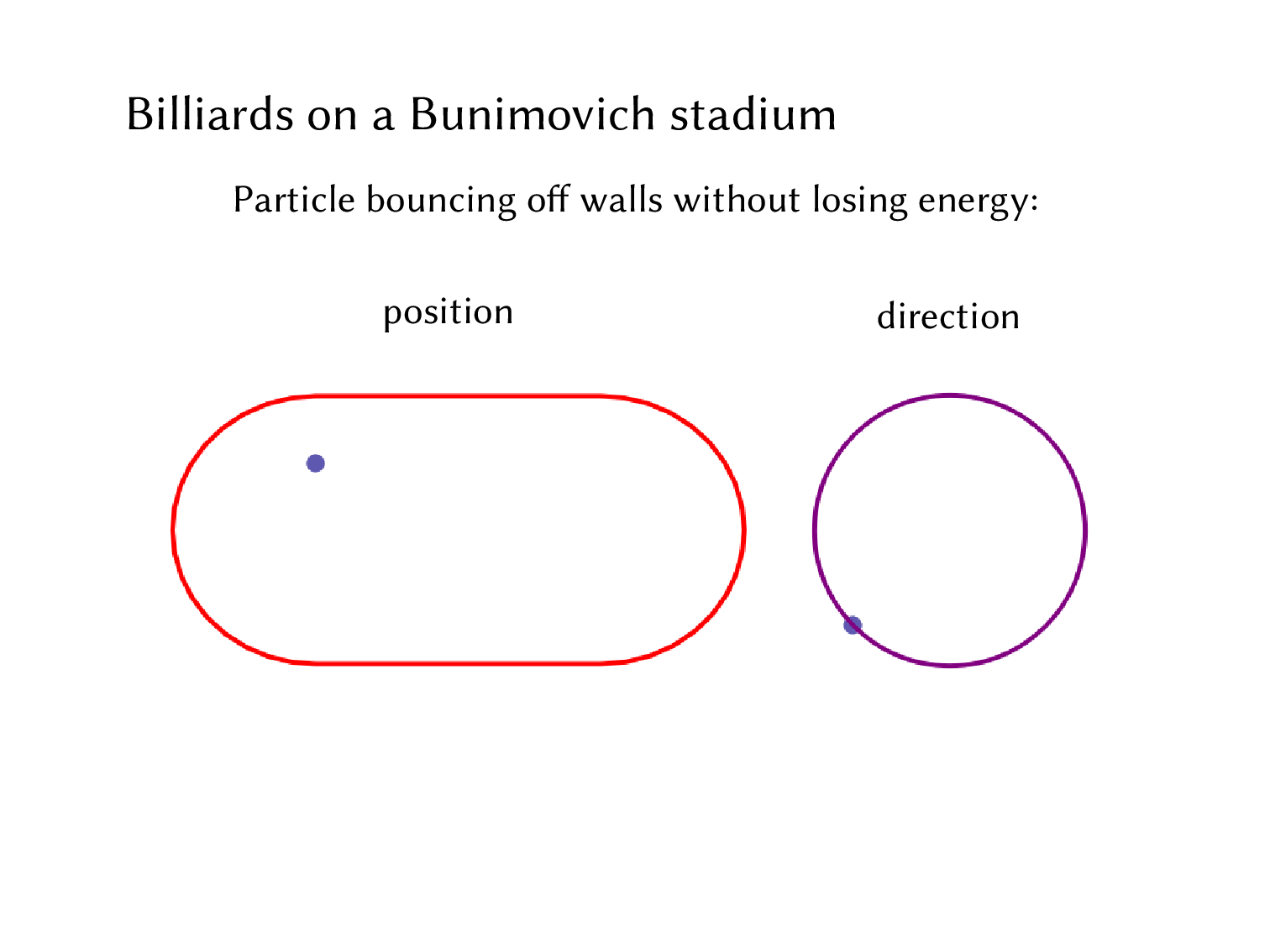 Billiards on a Bunimovich stadium

Particle bouncing off walls without losing energy:

position

direction